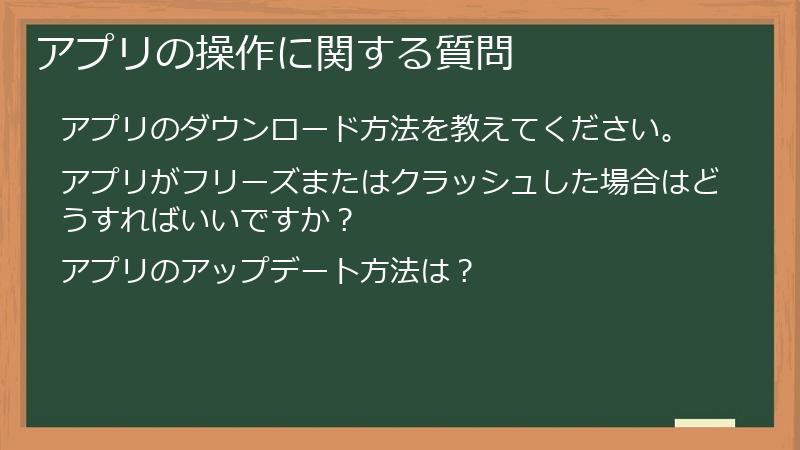 アプリの操作に関する質問

アプリのダウンロード方法を教えてください。

アプリがフリーズまたはクラッシュした場合はどうすればいいですか？

アプリのアップデート方法は？